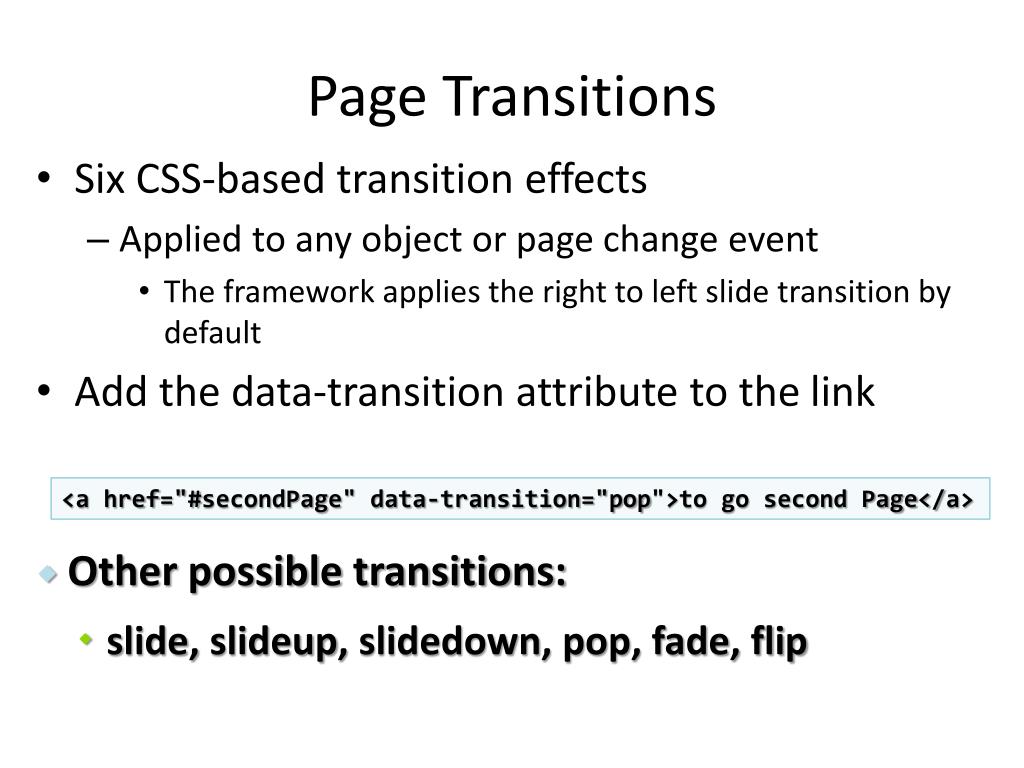 Page Transitions

• Six CSS-based transition effects
– Applied to any object or page change event
• The framework applies the right to left slide transition by default
• Add the data-transition attribute to the link

<a href="#secondPage" data-transition="pop">to go second Page</a>

Other possible transitions:
slide, slideup, slidedown, pop, fade, flip